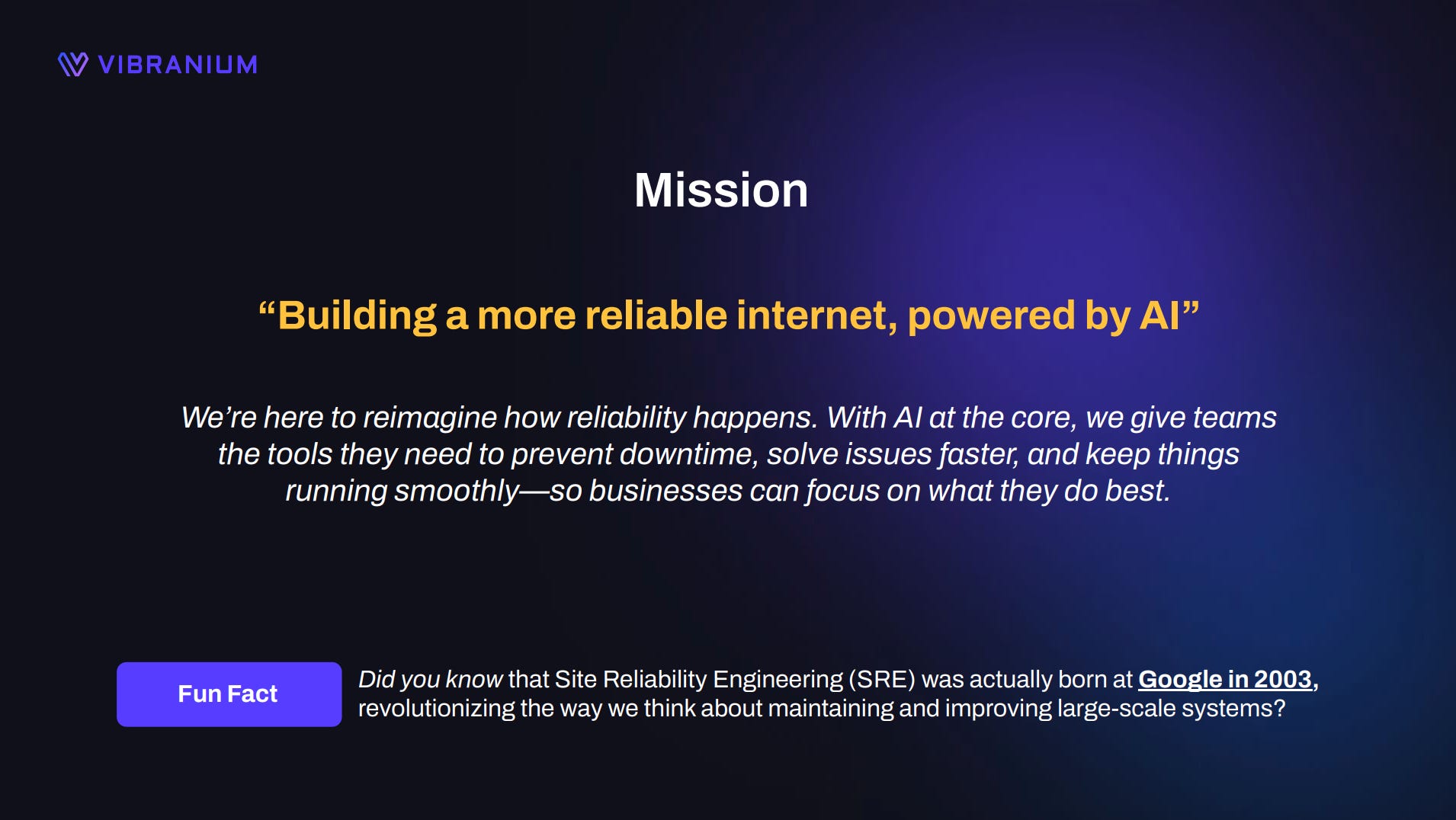 VIBRANIUM

Mission

“Building a more reliable internet, powered by AI”

We’re here to reimagine how reliability happens. With AI at the core, we give teams the tools they need to prevent downtime, solve issues faster, and keep things running smoothly—so businesses can focus on what they do best.

Fun Fact

Did you know that Site Reliability Engineering (SRE) was actually born at Google in 2003, revolutionizing the way we think about maintaining and improving large-scale systems?